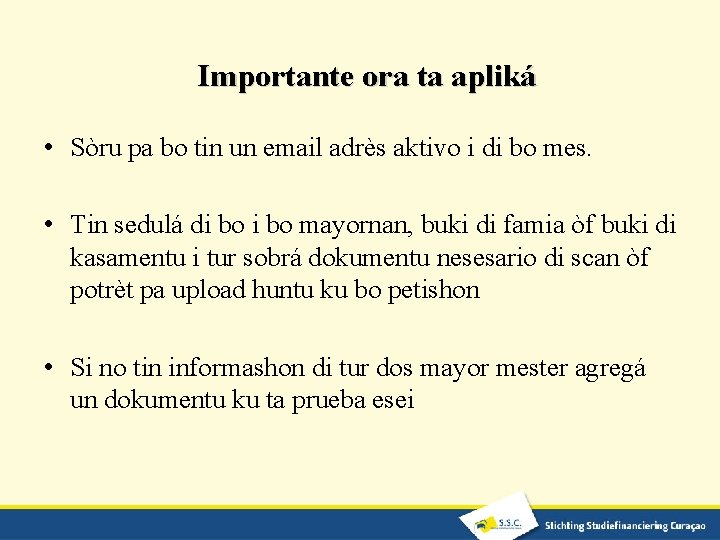 Importante ora ta apliká

• Sòru pa bo tin un email adrès aktivo i di bo mes.

• Tin sedulá di bo i bo mayornan, buki di famia òf buki di kasamentu i tur sobrá dokumentu nesesario di scan òf potrèt pa upload huntu ku bo petishon

• Si no tin informashon di tur dos mayor mester agregá un dokumentu ku ta prueba esei

S.S.C.

Stichting Studiefinanciering Curaçao